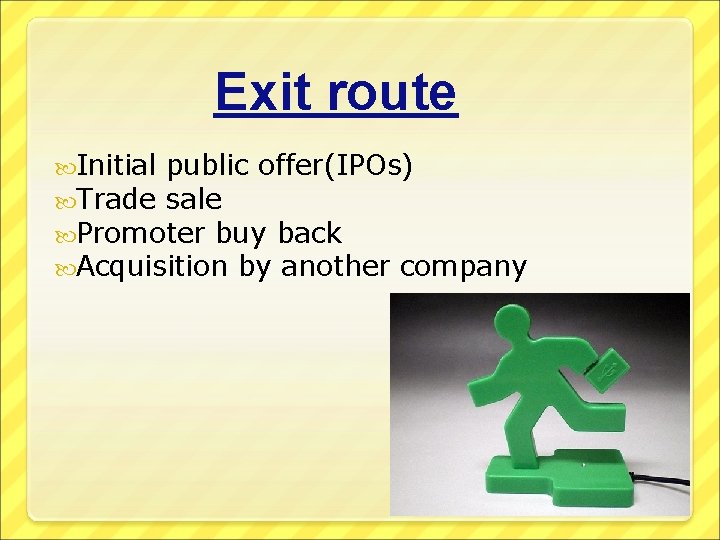 Exit route

Initial public offer(IPOs)
Trade sale
Promoter buy back
Acquisition by another company